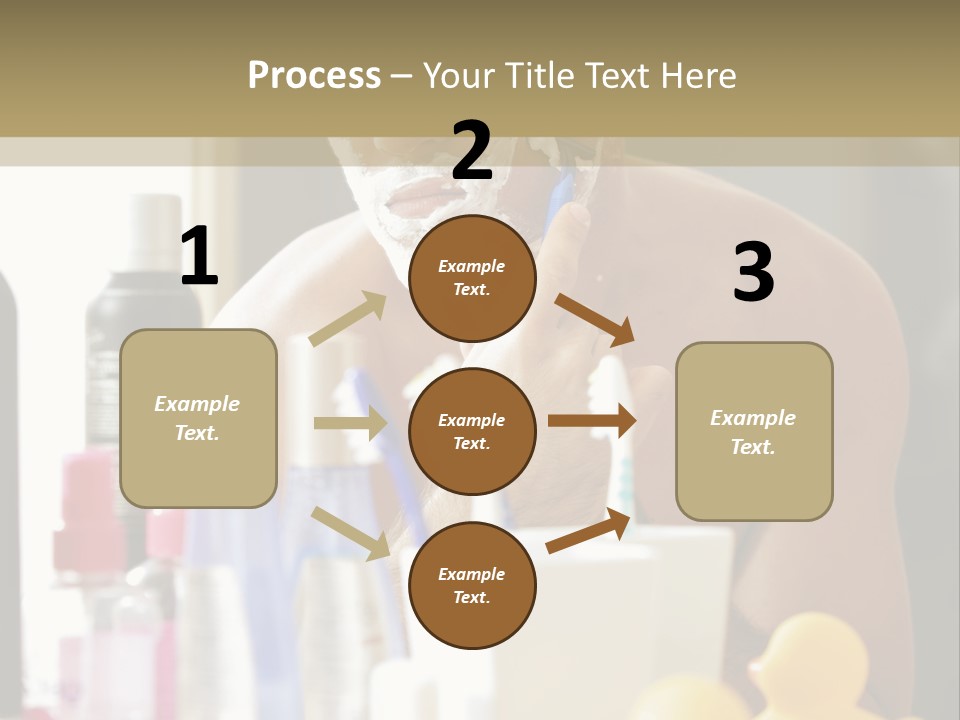 Process – Your Title Text Here

1

Example Text.

2

Example Text.

Example Text.

Example Text.

3

Example Text.